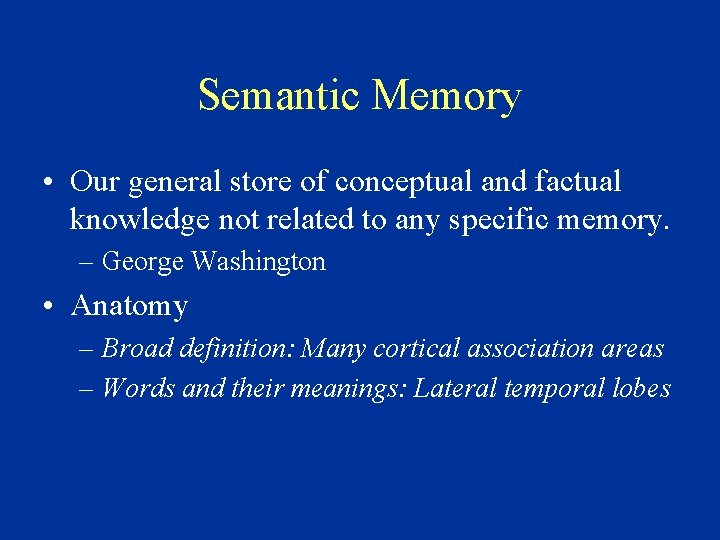 Semantic Memory

• Our general store of conceptual and factual knowledge not related to any specific memory.

– George Washington

• Anatomy

– Broad definition: Many cortical association areas

– Words and their meanings: Lateral temporal lobes